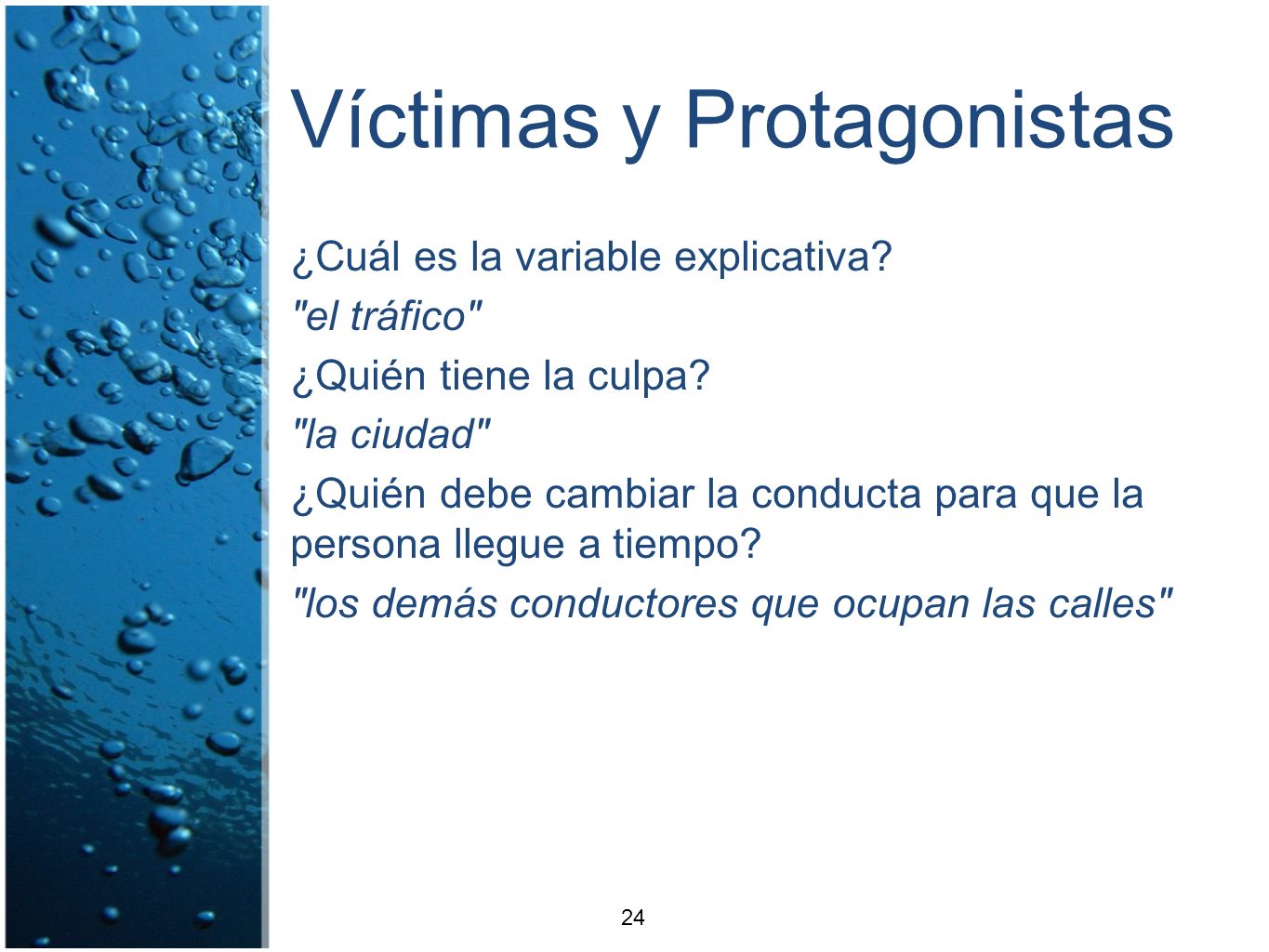 Víctimas y Protagonistas

¿Cuál es la variable explicativa?

"el tráfico"

¿Quién tiene la culpa?

"la ciudad"

¿Quién debe cambiar la conducta para que la persona llegue a tiempo?

"los demás conductores que ocupan las calles"

24